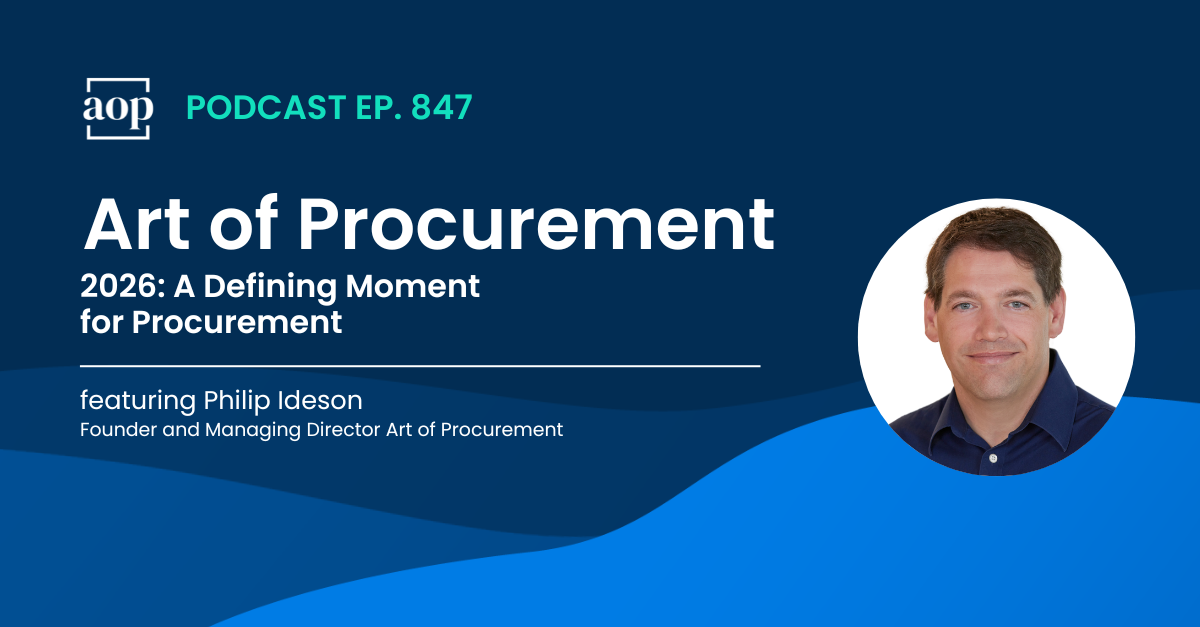 aop PODCAST EP. 847

Art of Procurement

2026: A Defining Moment for Procurement

featuring Philip Ideson
Founder and Managing Director Art of Procurement